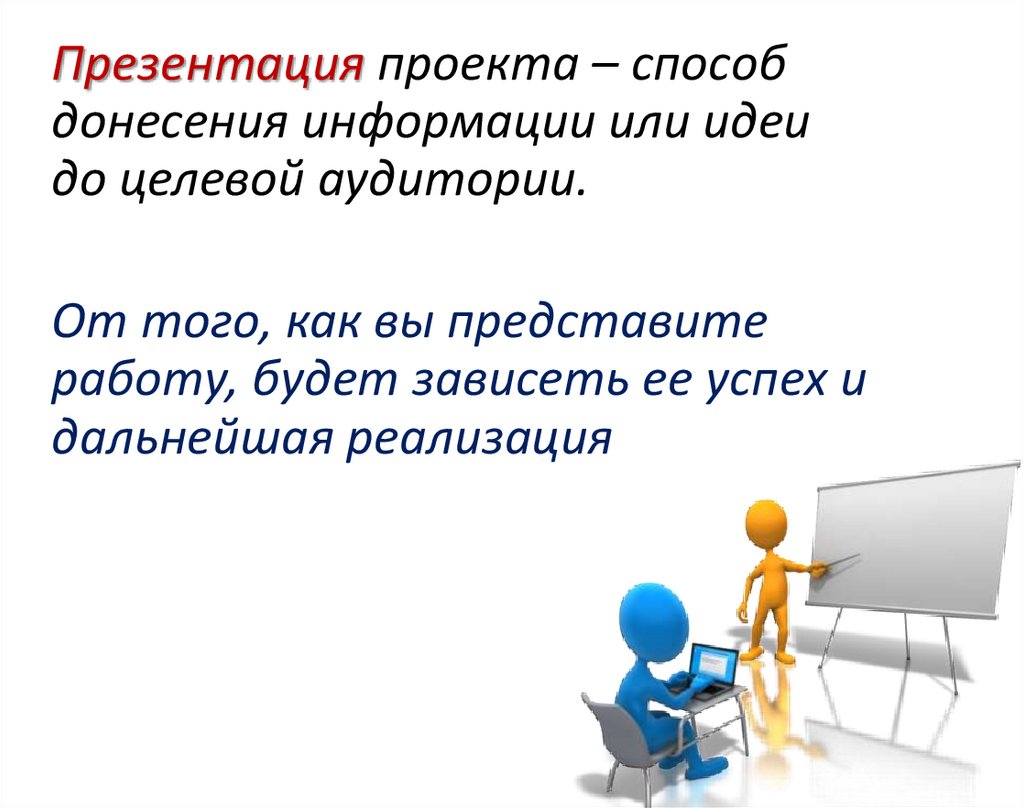 Презентация проекта – способ донесения информации или идеи до целевой аудитории.

От того, как вы представите работу, будет зависеть ее успех и дальнейшая реализация